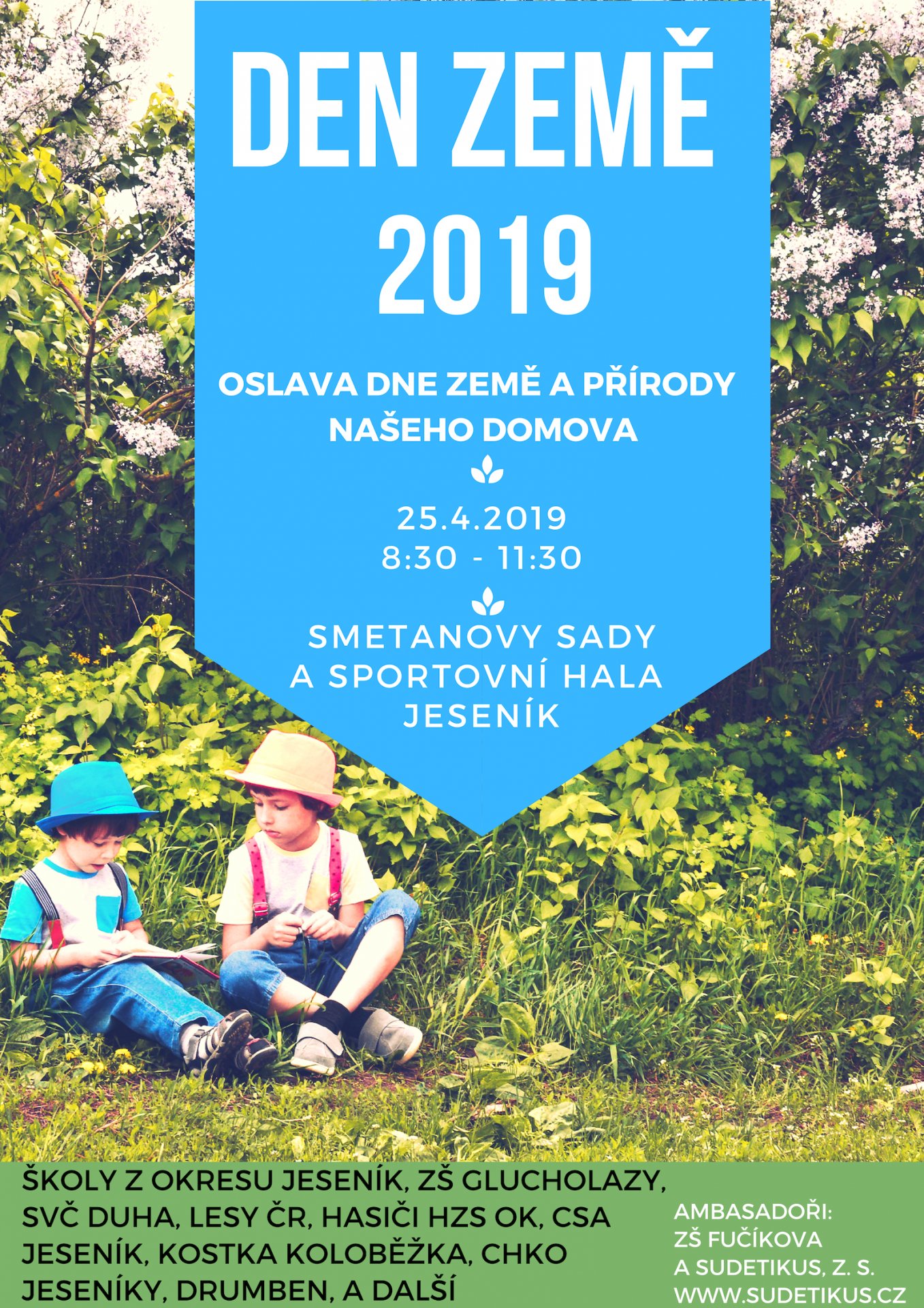 DEN ZEMĚ 2019

OSLAVA DNE ZEMĚ A PŘÍRODY NAŠEHO DOMOVA

25.4.2019
8:30 - 11:30

SMETANOVY SADY
A SPORTOVNÍ HALA
JESENÍK

ŠKOLY Z OKRESU JESENÍK, ZŠ GLUCHOLAZY, SVČ DUHA, LESY ČR, HASIČI HZS OK, CSA JESENÍK, KOSTKA KOLOBĚŽKA, CHKO JESENÍKY, DRUMBEN, A DALŠÍ

AMBASADOŘI:
ZŠ FUČÍKOVA
A SUDETIKUS, Z. S.
WWW.SUDETIKUS.CZ